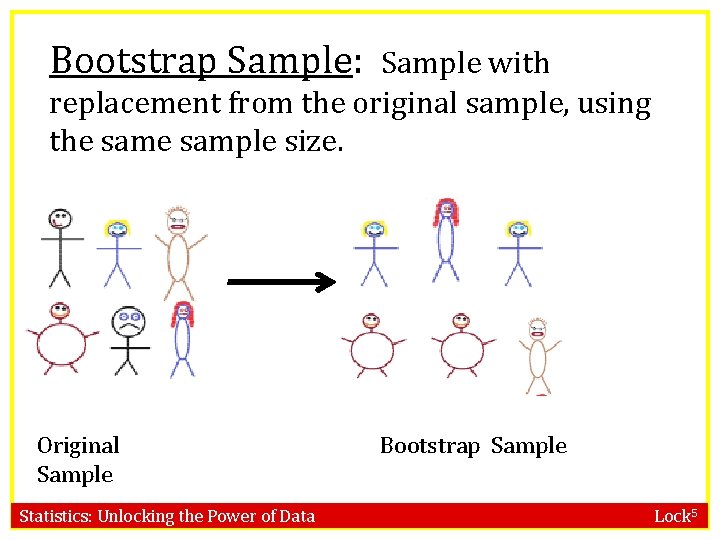 Bootstrap Sample: Sample with replacement from the original sample, using the same sample size.

Original Sample

Bootstrap Sample

Statistics: Unlocking the Power of Data

Lock$^5$